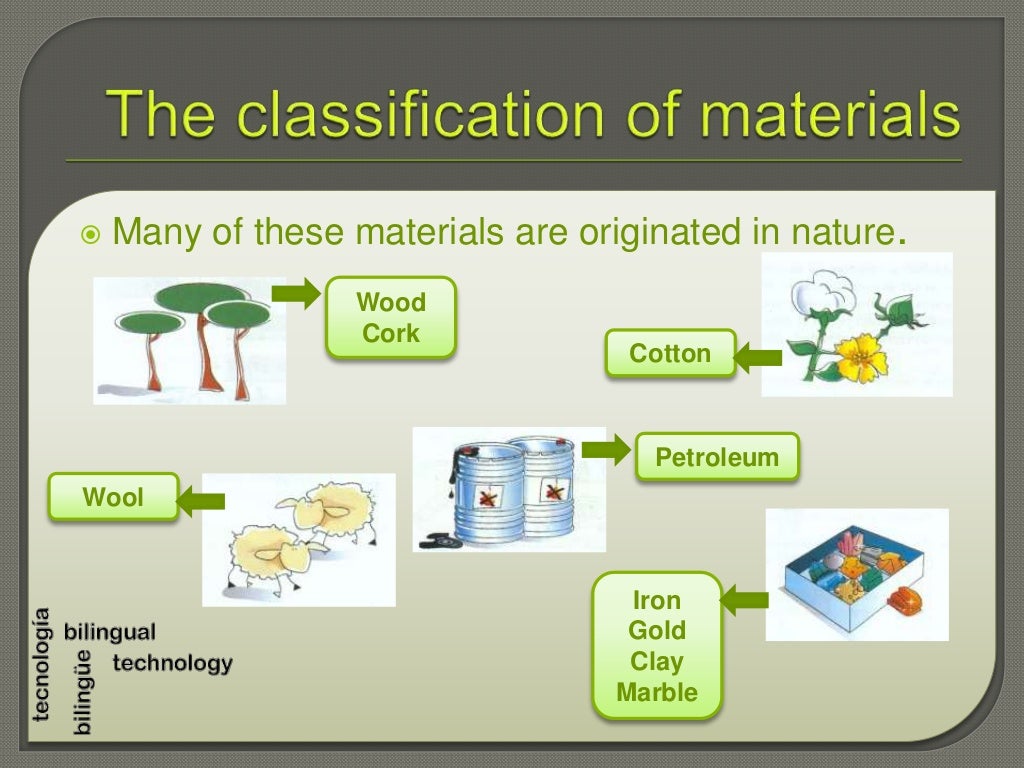 The classification of materials

Many of these materials are originated in nature.

Wood
Cork

Cotton

Petroleum

Wool

Iron
Gold
Clay
Marble

tecnología
bilingüe
bilingual
technology